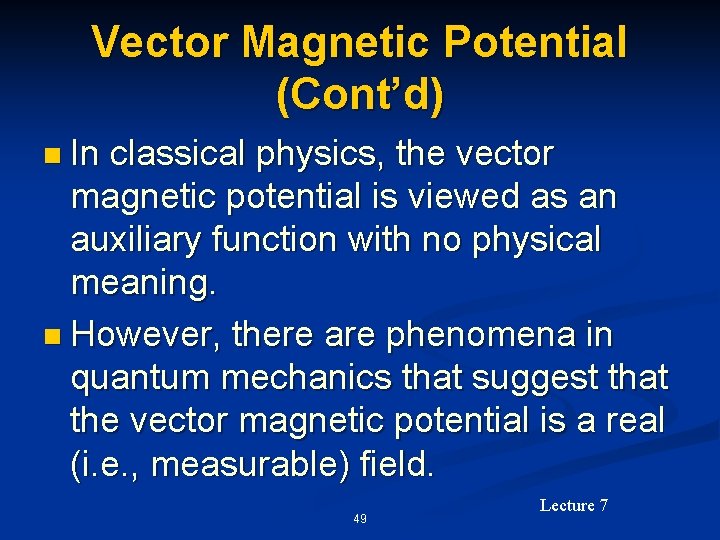 Vector Magnetic Potential (Cont’d)

In classical physics, the vector magnetic potential is viewed as an auxiliary function with no physical meaning.

However, there are phenomena in quantum mechanics that suggest that the vector magnetic potential is a real (i.e., measurable) field.

Lecture 7

49